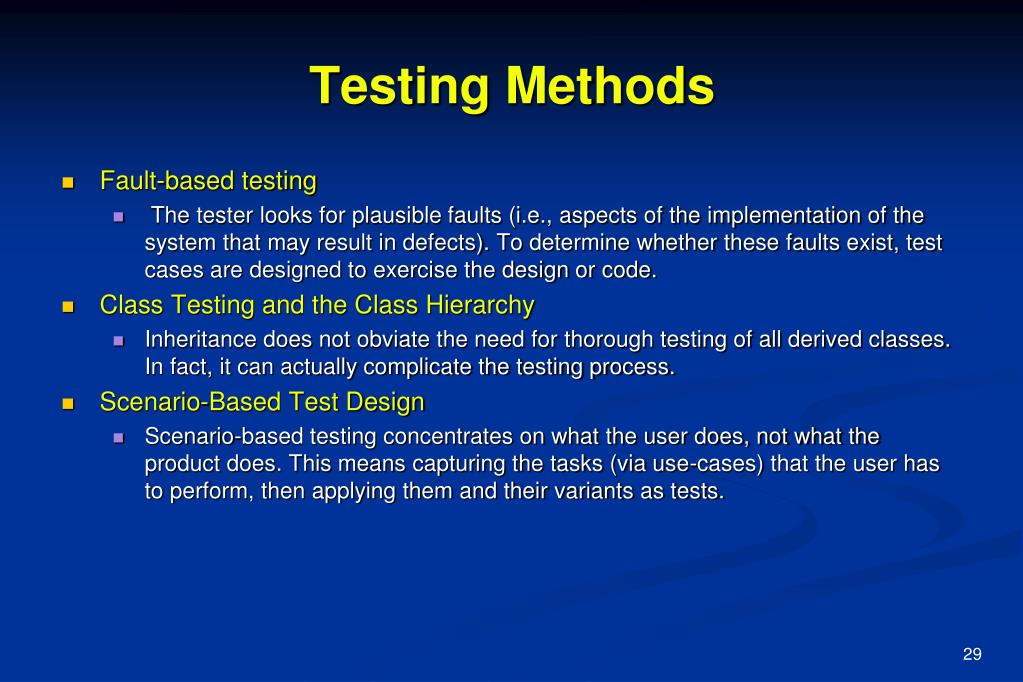 Testing Methods

- Fault-based testing
  - The tester looks for plausible faults (i.e., aspects of the implementation of the system that may result in defects). To determine whether these faults exist, test cases are designed to exercise the design or code.
- Class Testing and the Class Hierarchy
  - Inheritance does not obviate the need for thorough testing of all derived classes. In fact, it can actually complicate the testing process.
- Scenario-Based Test Design
  - Scenario-based testing concentrates on what the user does, not what the product does. This means capturing the tasks (via use-cases) that the user has to perform, then applying them and their variants as tests.

29